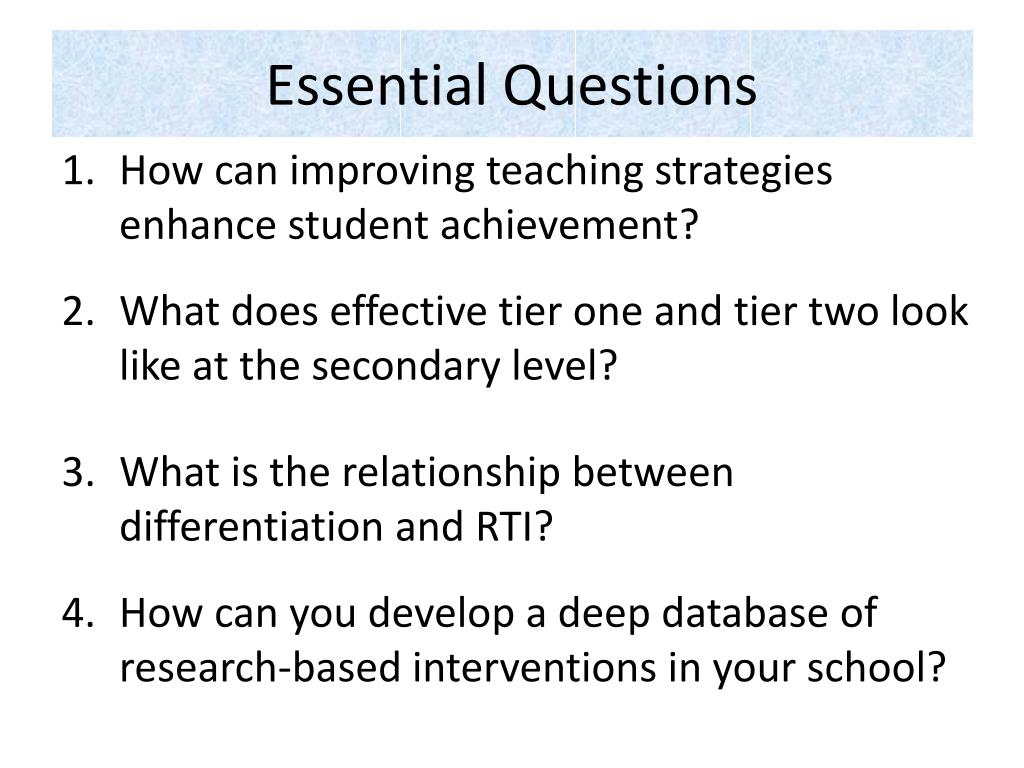 Essential Questions

1. How can improving teaching strategies enhance student achievement?

2. What does effective tier one and tier two look like at the secondary level?

3. What is the relationship between differentiation and RTI?

4. How can you develop a deep database of research-based interventions in your school?